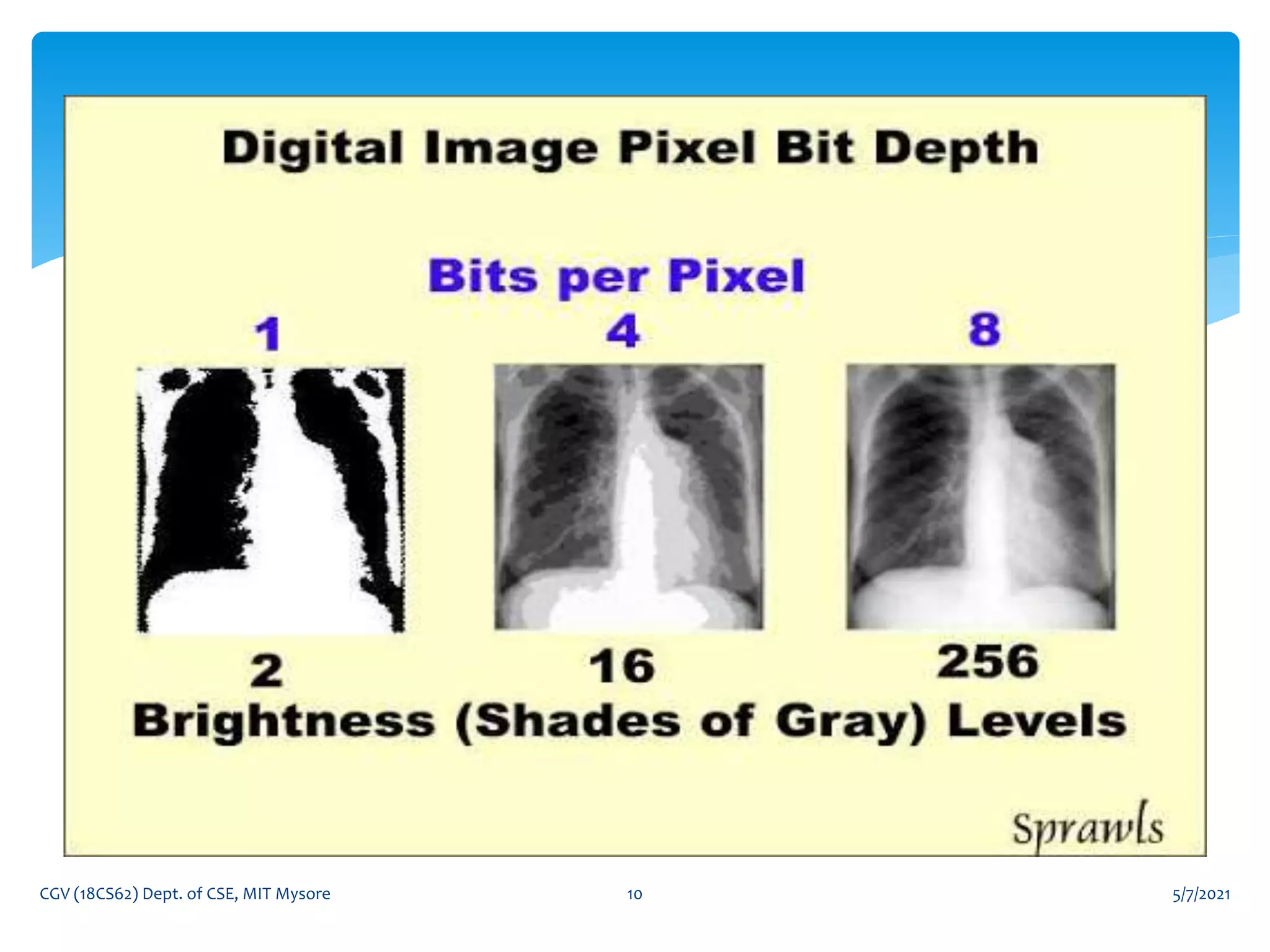 Digital Image Pixel Bit Depth

Bits per Pixel

1 4 8

2 16 256

Brightness (Shades of Gray) Levels

Sprawls

CGV (18CS62) Dept. of CSE, MIT Mysore 10 5/7/2021